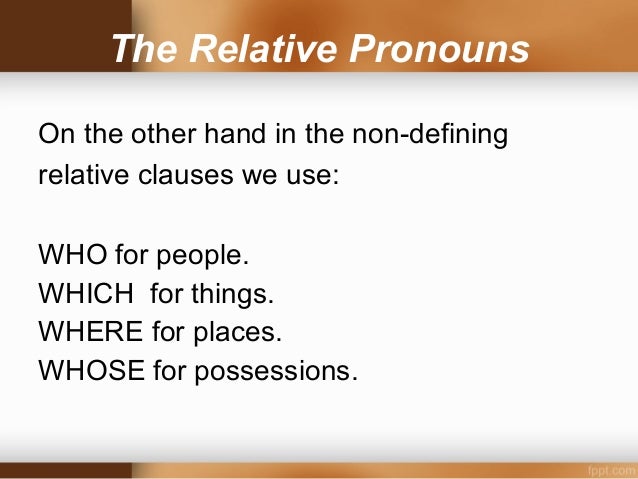 The Relative Pronouns

On the other hand in the non-defining relative clauses we use:

WHO for people.
WHICH for things.
WHERE for places.
WHOSE for possessions.

fppt.com